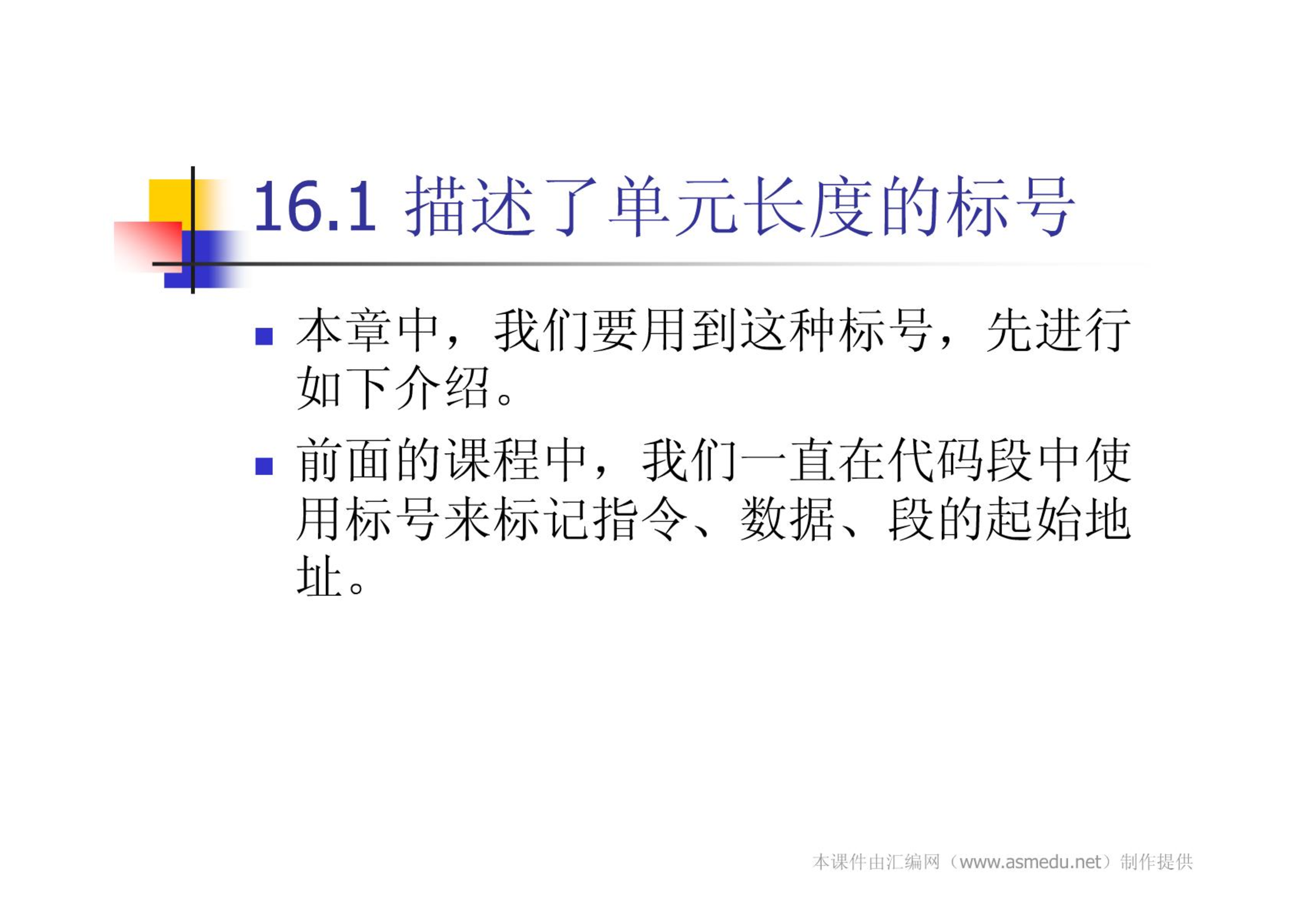 16.1 描述了单元长度的标号

- 本章中，我们要用到这种标号，先进行如下介绍。
- 前面的课程中，我们一直在代码段中使用标号来标记指令、数据、段的起始地址。

本课件由汇编网（www.asmedu.net）制作提供